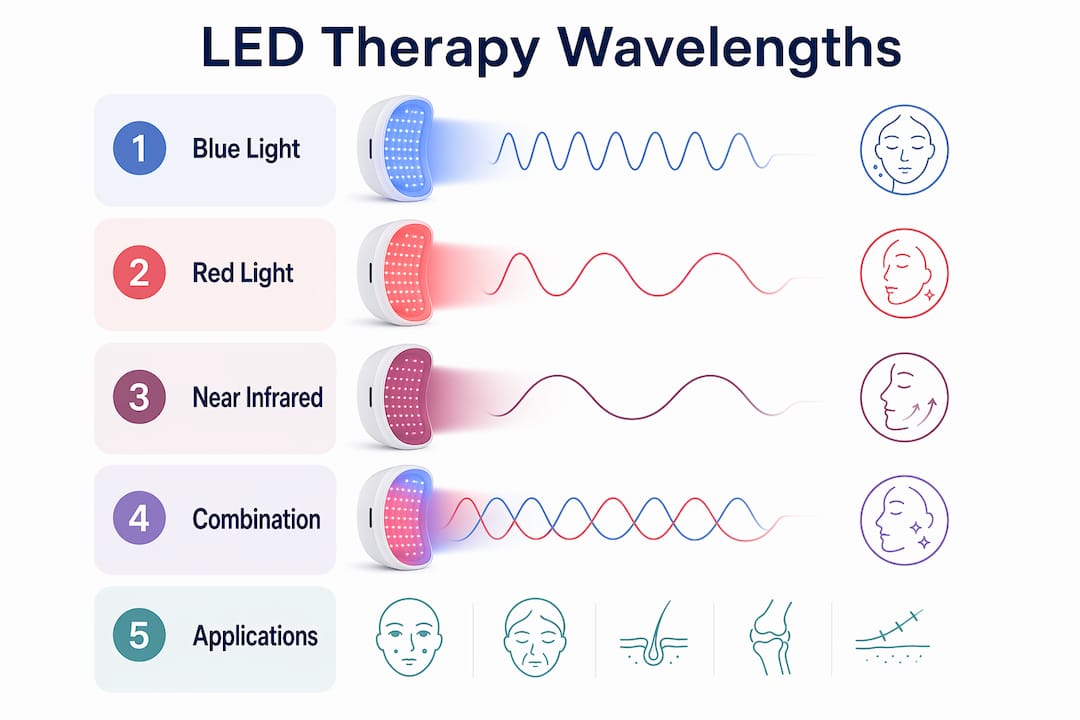 LED Therapy Wavelengths

1 Blue Light

2 Red Light

3 Near Infrared

4 Combination

5 Applications